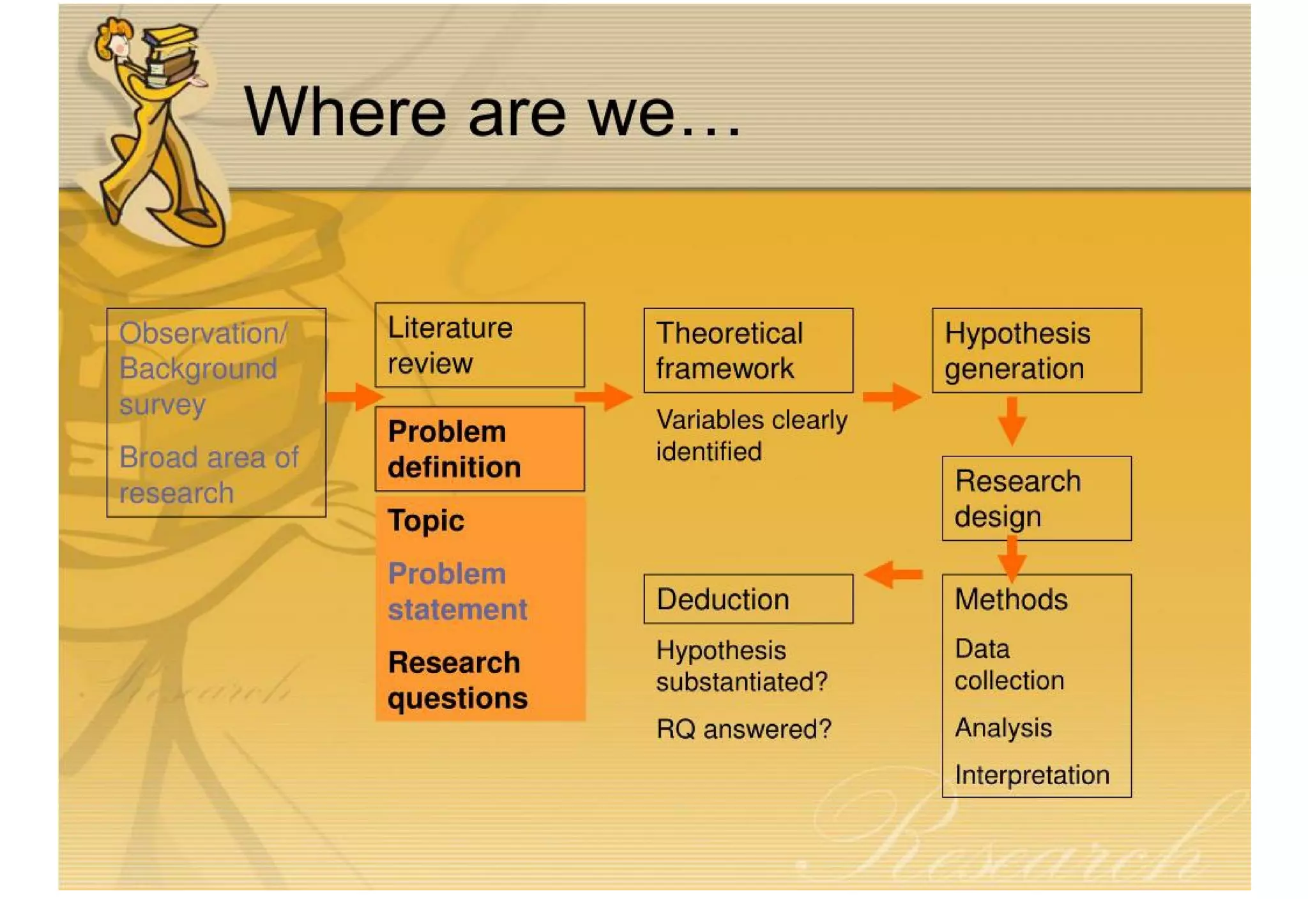 Where are we…

Observation/ Background survey

Broad area of research

Literature review

Problem definition

Topic

Problem statement

Research questions

Theoretical framework

Variables clearly identified

Hypothesis generation

Research design

Methods

Data collection

Analysis

Interpretation

Deduction

Hypothesis substantiated?

RQ answered?

Research

Research